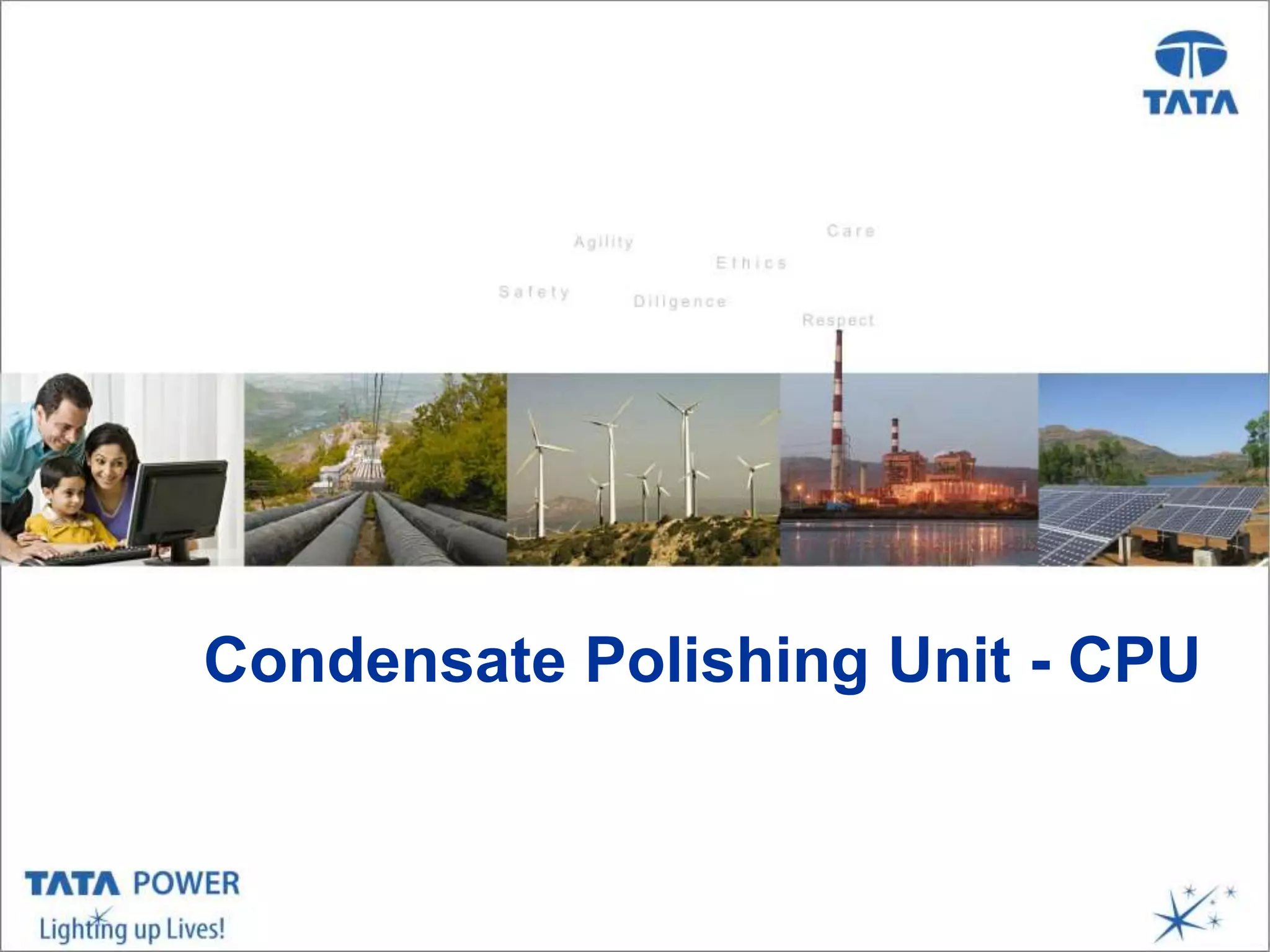 TATA

Care

Agility

Ethics

Safety

Diligence

Respect

Condensate Polishing Unit - CPU

TATA POWER
Lighting up Lives!